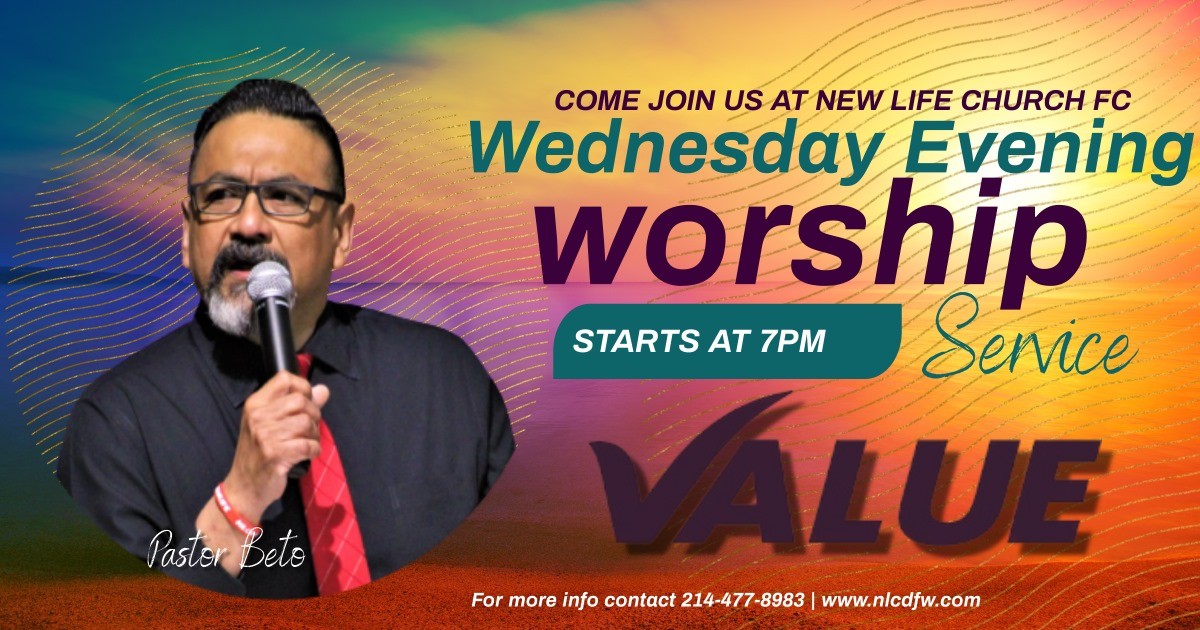 COME JOIN US AT NEW LIFE CHURCH FC
Wednesday Evening
worship
STARTS AT 7PM
Service
VALUE
Pastor Beto
For more info contact 214-477-8983 | www.nlcdfw.com